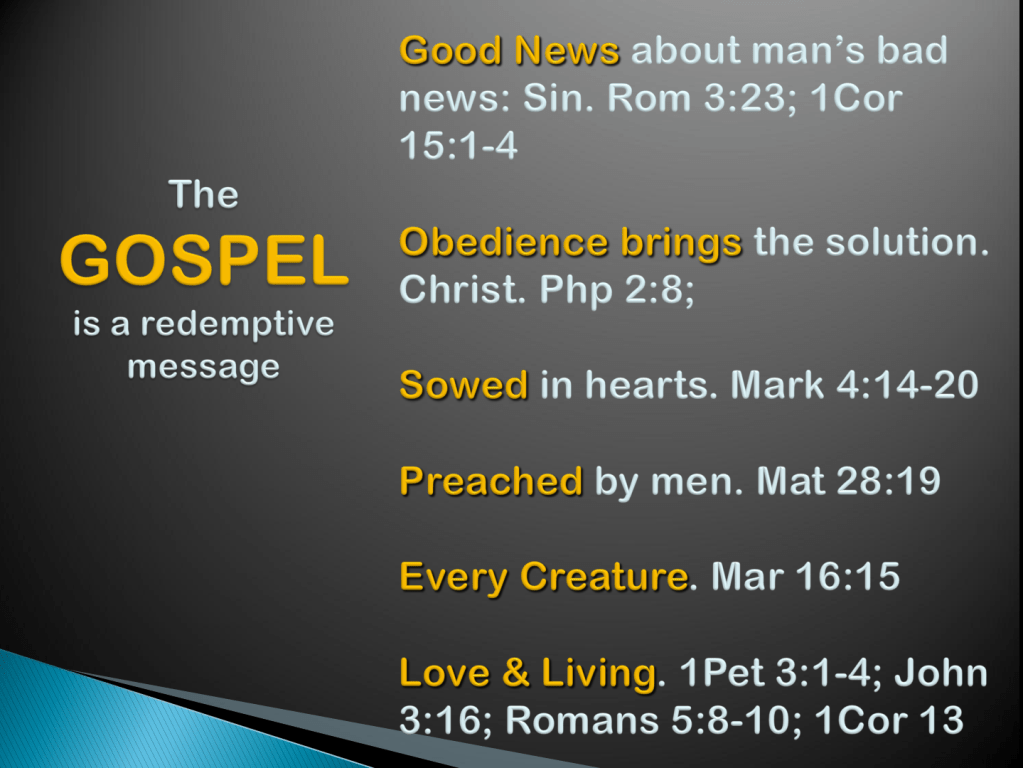 The
GOSPEL
is a redemptive message

Good News about man's bad news: Sin. Rom 3:23; 1Cor 15:1-4

Obedience brings the solution. Christ. Php 2:8;

Sowed in hearts. Mark 4:14-20

Preached by men. Mat 28:19

Every Creature. Mar 16:15

Love & Living. 1Pet 3:1-4; John 3:16; Romans 5:8-10; 1Cor 13